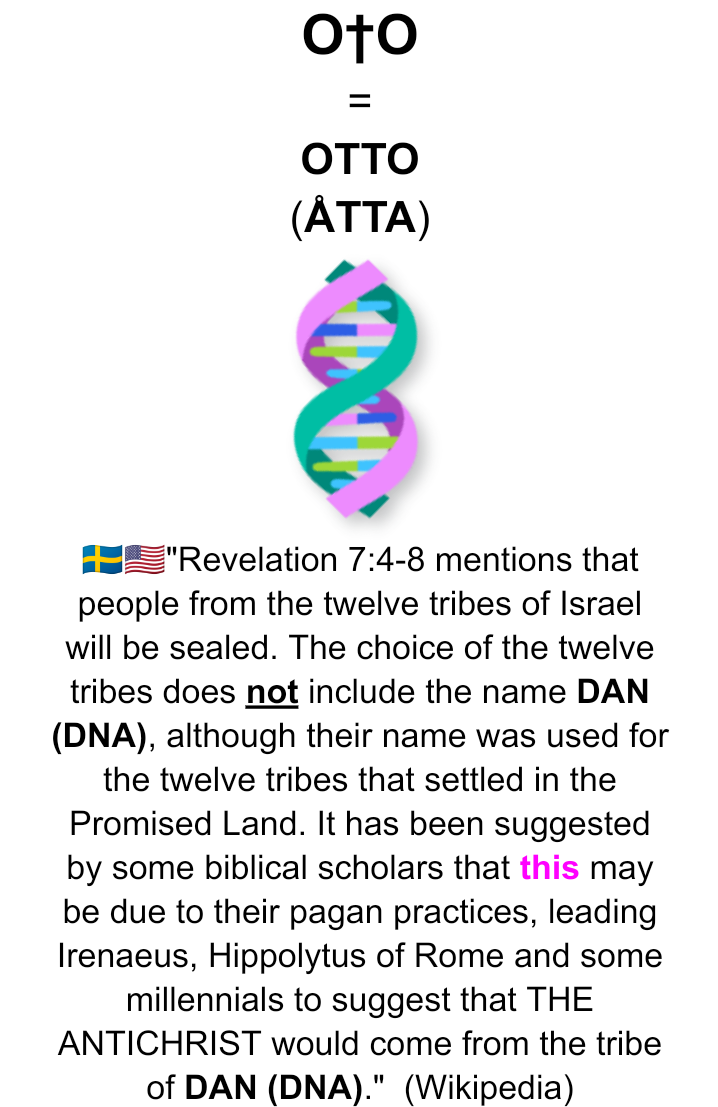 O†O
=
OTTO
(ÅTTA)

🇸🇪🇺🇸"Revelation 7:4-8 mentions that people from the twelve tribes of Israel will be sealed. The choice of the twelve tribes does not include the name DAN (DNA), although their name was used for the twelve tribes that settled in the Promised Land. It has been suggested by some biblical scholars that this may be due to their pagan practices, leading Irenaeus, Hippolytus of Rome and some millennials to suggest that THE ANTICHRIST would come from the tribe of DAN (DNA)." (Wikipedia)